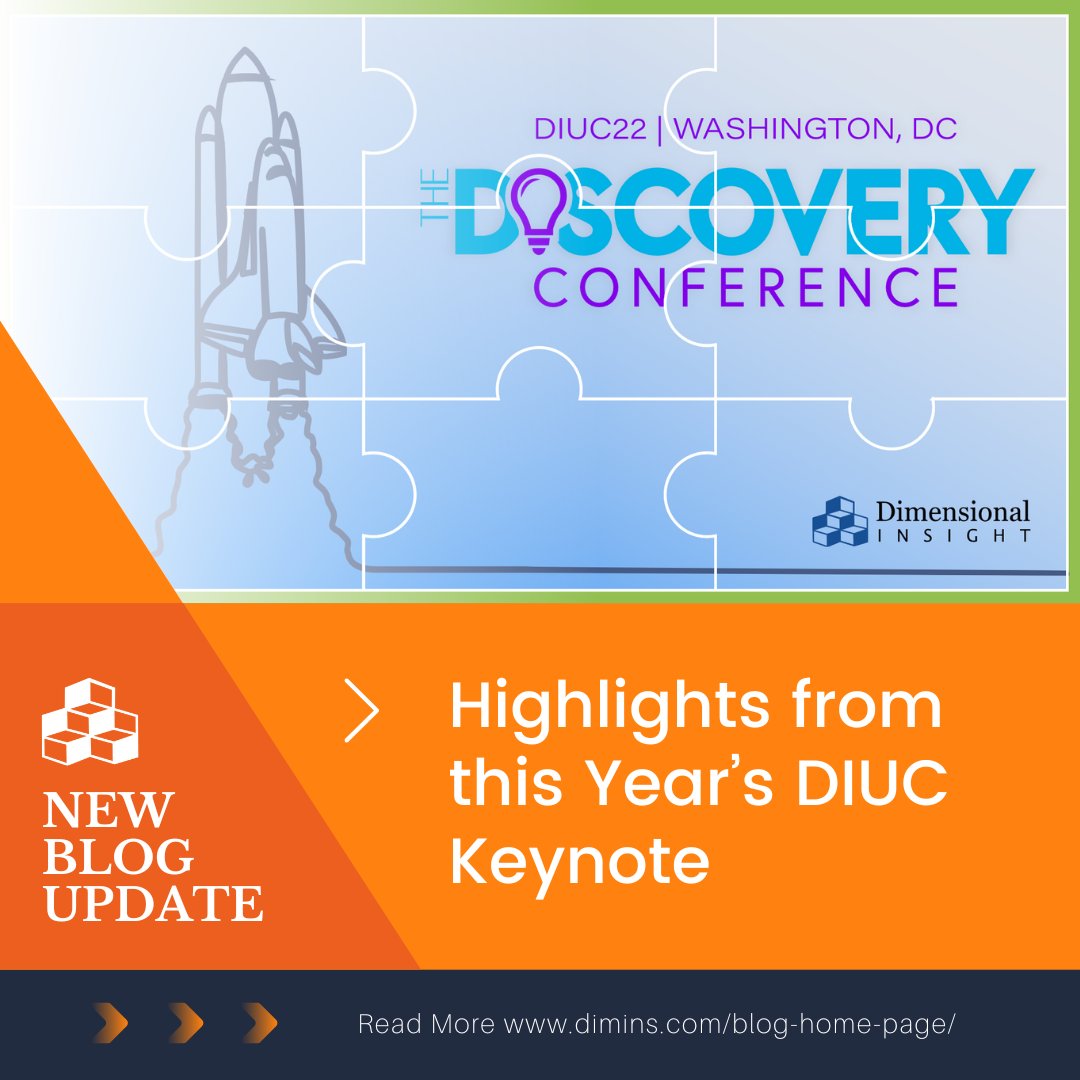 DIUC22 | WASHINGTON, DC

THE DISCOVERY CONFERENCE

Dimensional INSIGHT

NEW BLOG UPDATE

Highlights from this Year's DIUC Keynote

Read More www.dimins.com/blog-home-page/